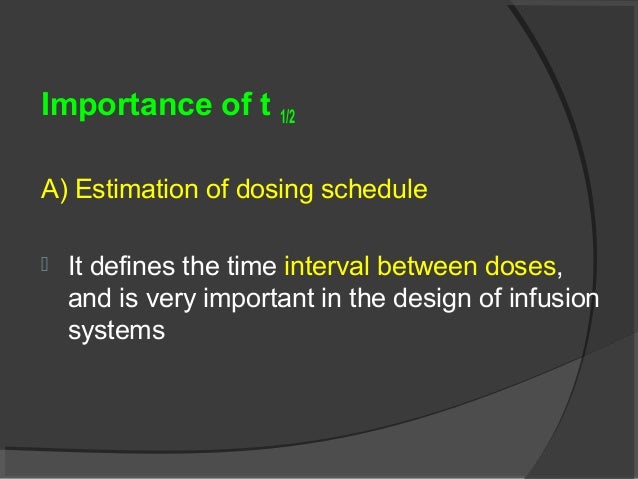 Importance of $t_{1/2}$

A) Estimation of dosing schedule

 It defines the time interval between doses, and is very important in the design of infusion systems